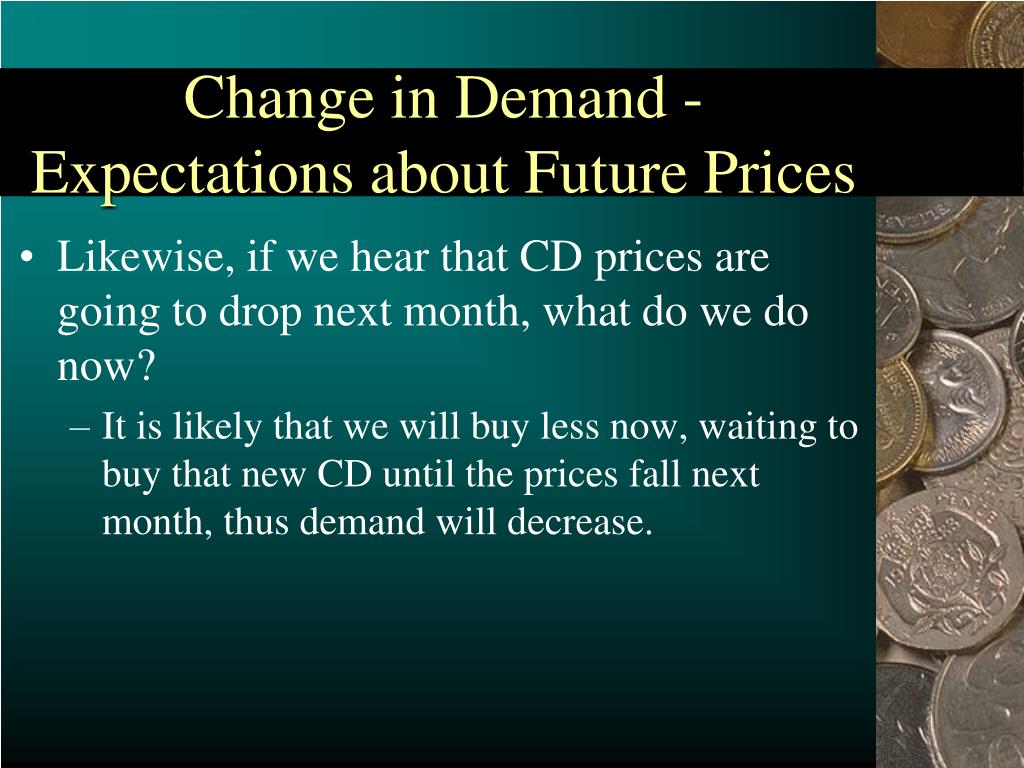 Change in Demand - Expectations about Future Prices

• Likewise, if we hear that CD prices are going to drop next month, what do we do now?
– It is likely that we will buy less now, waiting to buy that new CD until the prices fall next month, thus demand will decrease.